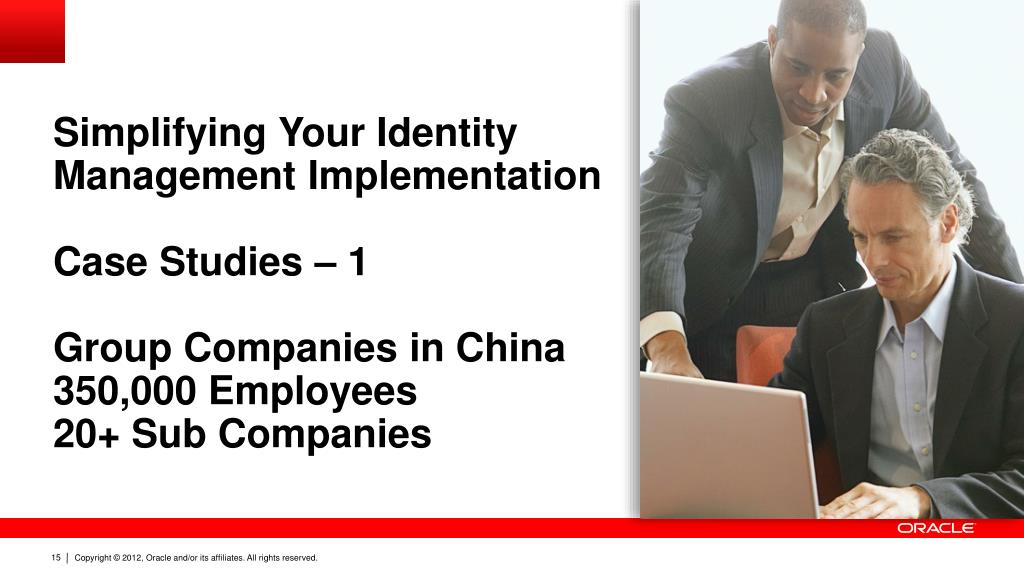 Simplifying Your Identity Management Implementation

Case Studies – 1

Group Companies in China
350,000 Employees
20+ Sub Companies

ORACLE

15 | Copyright © 2012, Oracle and/or its affiliates. All rights reserved.